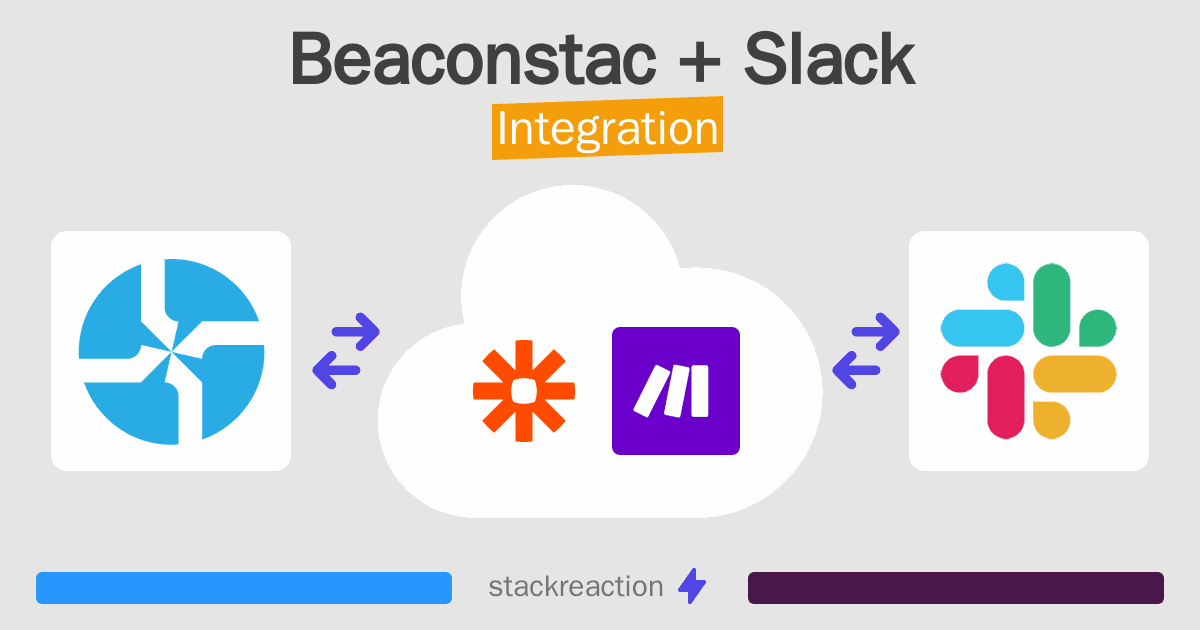 Beaconstac + Slack
Integration

stackreaction